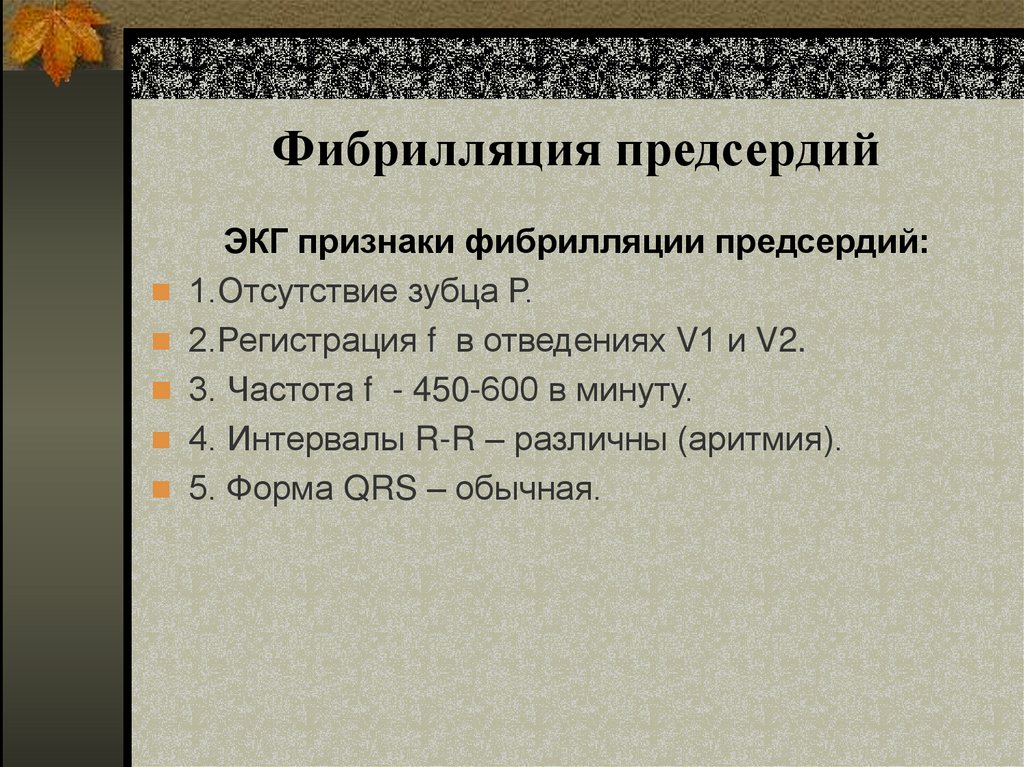 Фибрилляция предсердий

ЭКГ признаки фибрилляции предсердий:

1.Отсутствие зубца Р.

2.Регистрация f в отведениях V1 и V2.

3. Частота f - 450-600 в минуту.

4. Интервалы R-R – различны (аритмия).

5. Форма QRS – обычная.